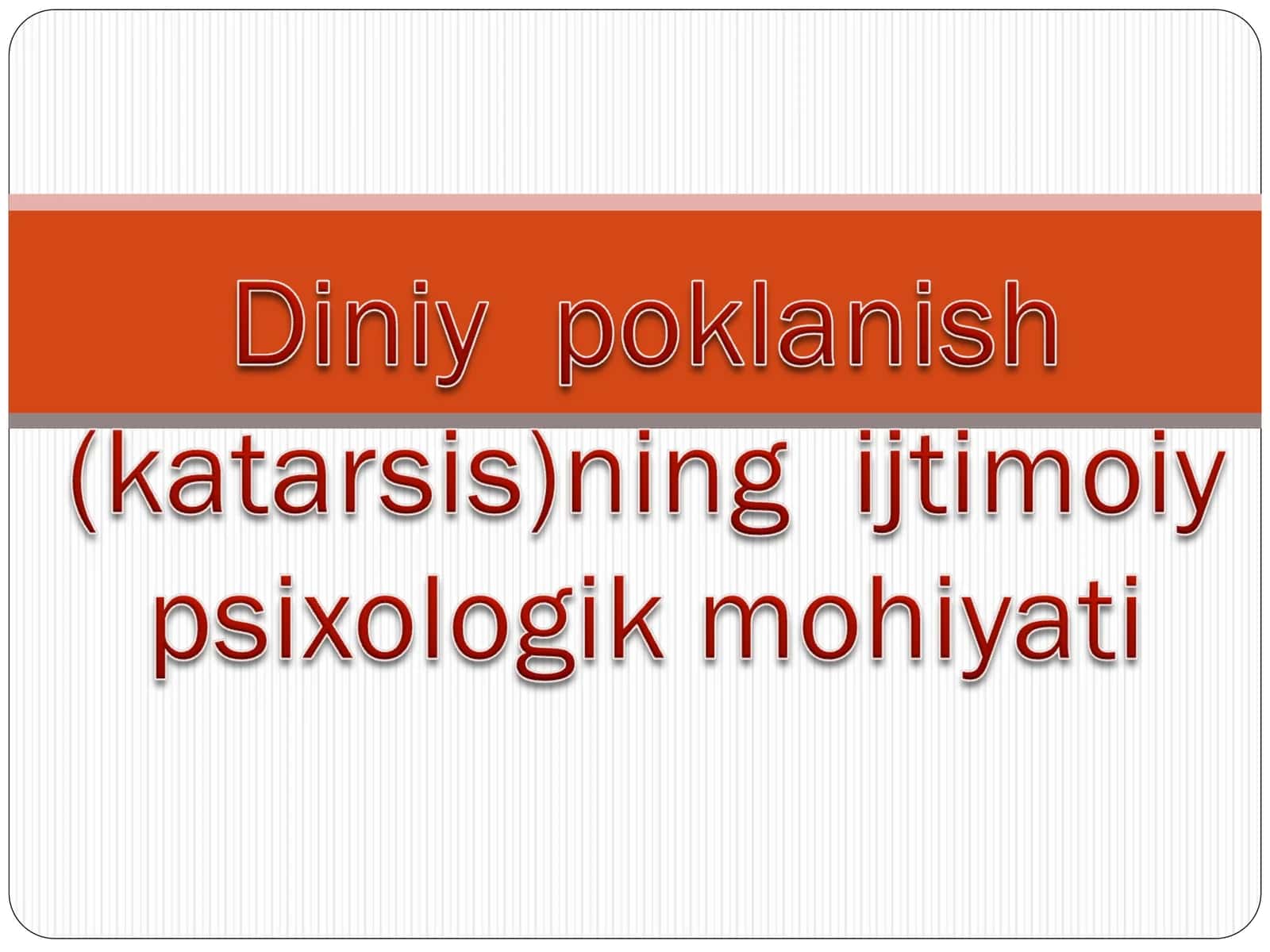 Diniy poklanish (katarsis)ning ijtimoiy psixologik mohiyati